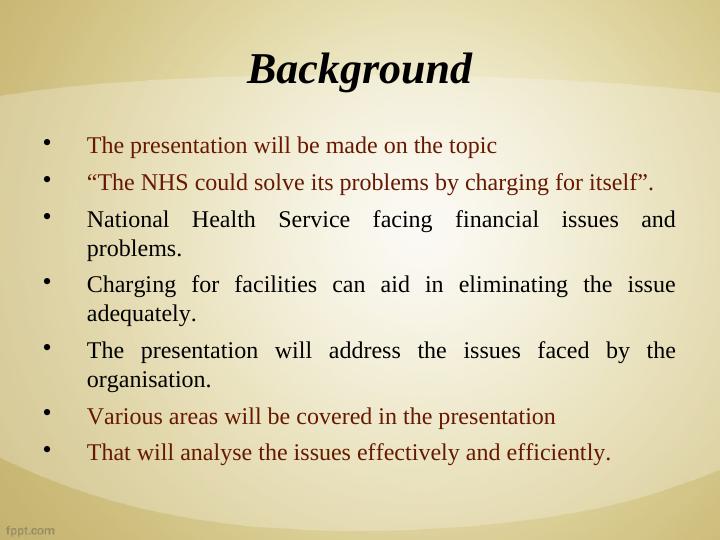 Background

• The presentation will be made on the topic
• “The NHS could solve its problems by charging for itself”.
• National Health Service facing financial issues and problems.
• Charging for facilities can aid in eliminating the issue adequately.
• The presentation will address the issues faced by the organisation.
• Various areas will be covered in the presentation
• That will analyse the issues effectively and efficiently.

fppt.com